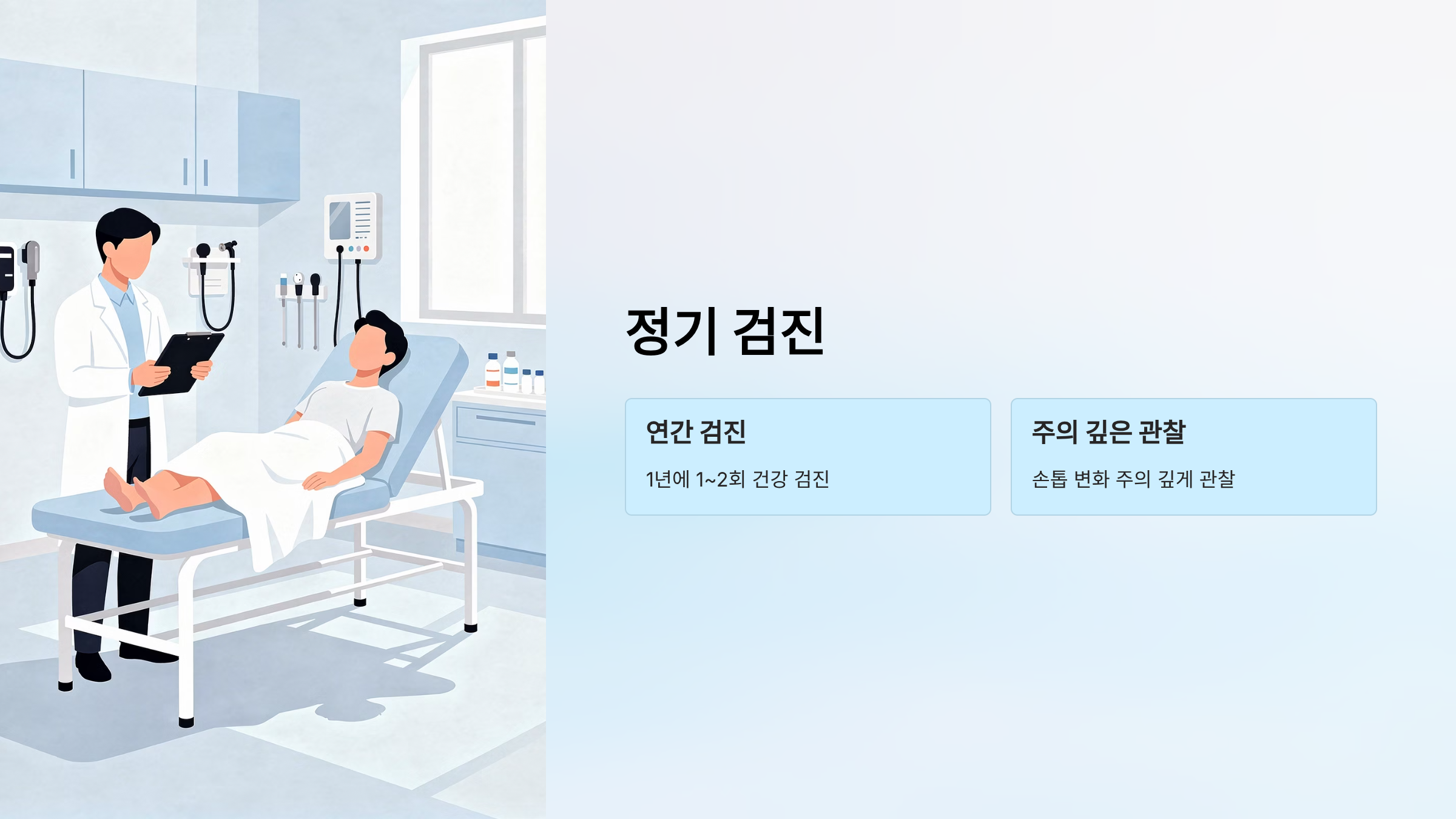 정기 검진

연간 검진

1년에 1~2회 건강 검진

주의 깊은 관찰

손톱 변화 주의 깊게 관찰